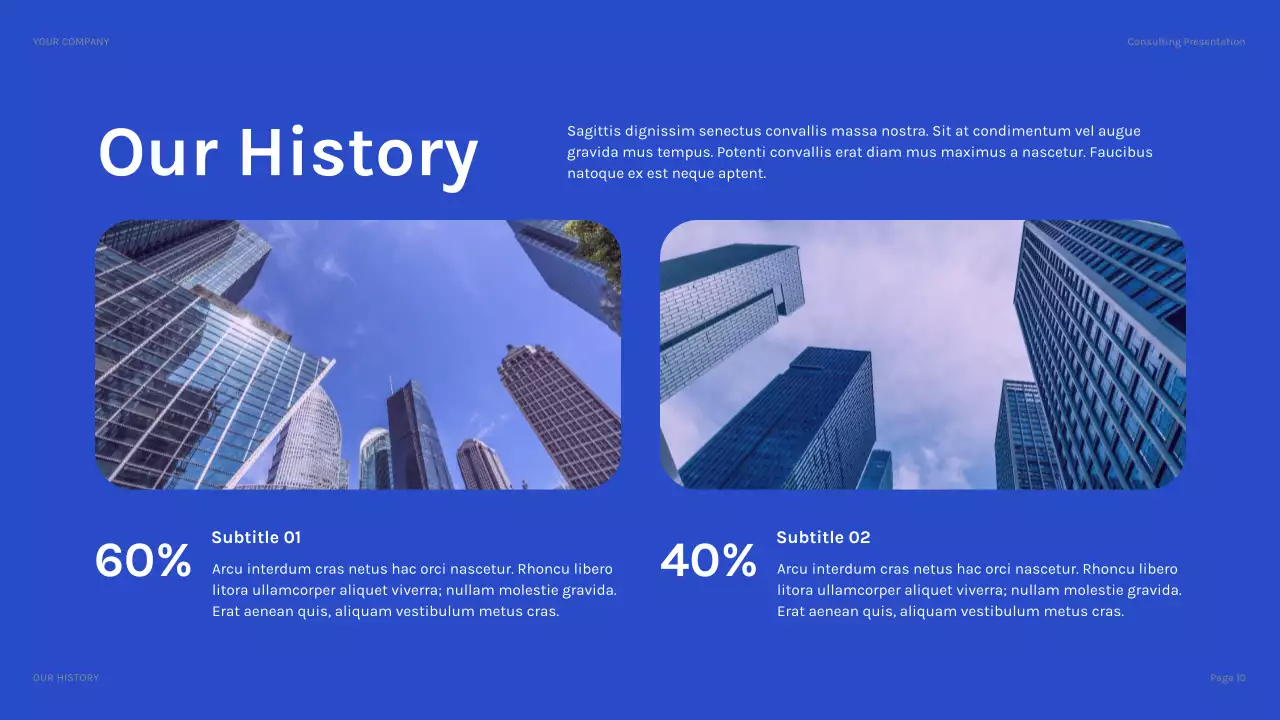 YOUR COMPANY

Consulting Presentation

Our History

Sagittis dignissim senectus convallis massa nostra. Sit at condimentum vel augue gravida mus tempus. Potenti convallis erat diam mus maximus a nascetur. Faucibus natoque ex est neque aptent.

60%

Subtitle 01

Arcu interdum cras netus hac orci nascetur. Rhoncu libero litora ullamcorper aliquet viverra; nullam molestie gravida. Erat aenean quis, aliquam vestibulum metus cras.

40%

Subtitle 02

Arcu interdum cras netus hac orci nascetur. Rhoncu libero litora ullamcorper aliquet viverra; nullam molestie gravida. Erat aenean quis, aliquam vestibulum metus cras.

OUR HISTORY

Page 10